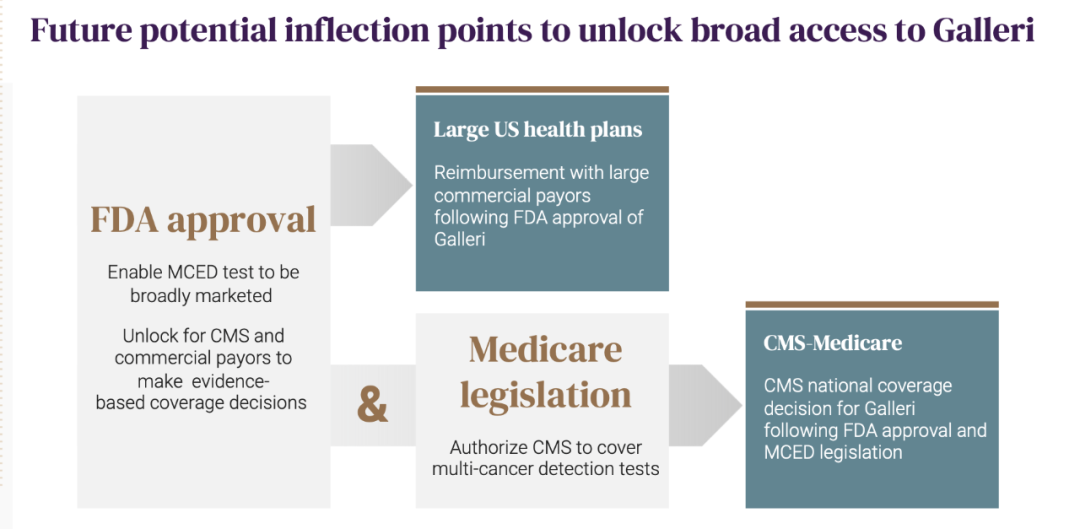 Future potential inflection points to unlock broad access to Galleri

FDA approval

Enable MCED test to be broadly marketed

Unlock for CMS and commercial payors to make evidence-based coverage decisions

Large US health plans

Reimbursement with large commercial payors following FDA approval of Galleri

&

Medicare legislation

Authorize CMS to cover multi-cancer detection tests

CMS-Medicare

CMS national coverage decision for Galleri following FDA approval and MCED legislation